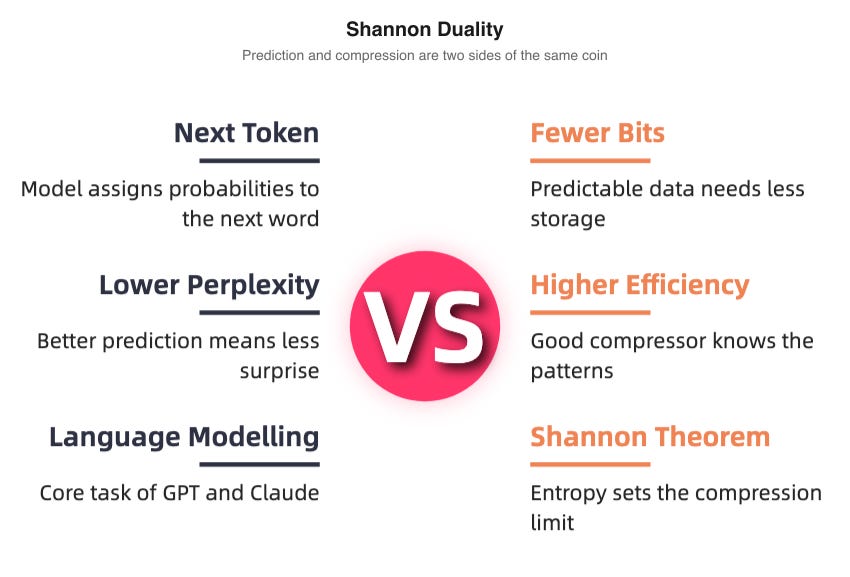 Shannon Duality

Prediction and compression are two sides of the same coin

Next Token

Model assigns probabilities to the next word

Lower Perplexity

Better prediction means less surprise

Language Modelling

Core task of GPT and Claude

VS

Fewer Bits

Predictable data needs less storage

Higher Efficiency

Good compressor knows the patterns

Shannon Theorem

Entropy sets the compression limit